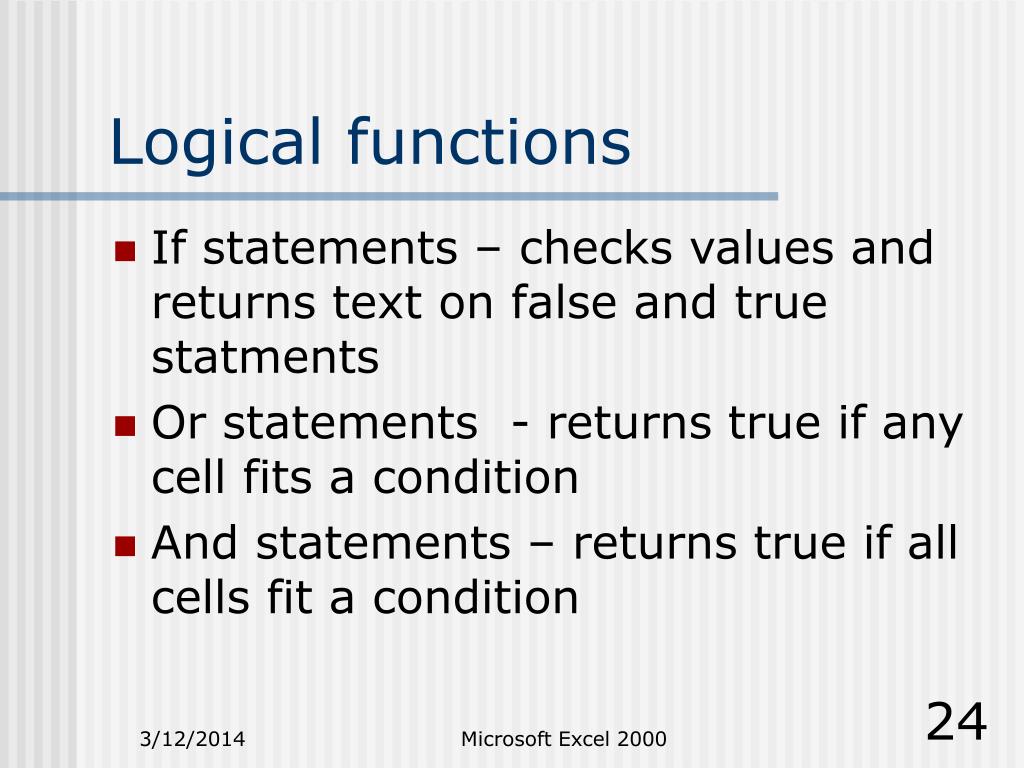 Logical functions

- If statements – checks values and returns text on false and true statments
- Or statements - returns true if any cell fits a condition
- And statements – returns true if all cells fit a condition

3/12/2014 Microsoft Excel 2000 24